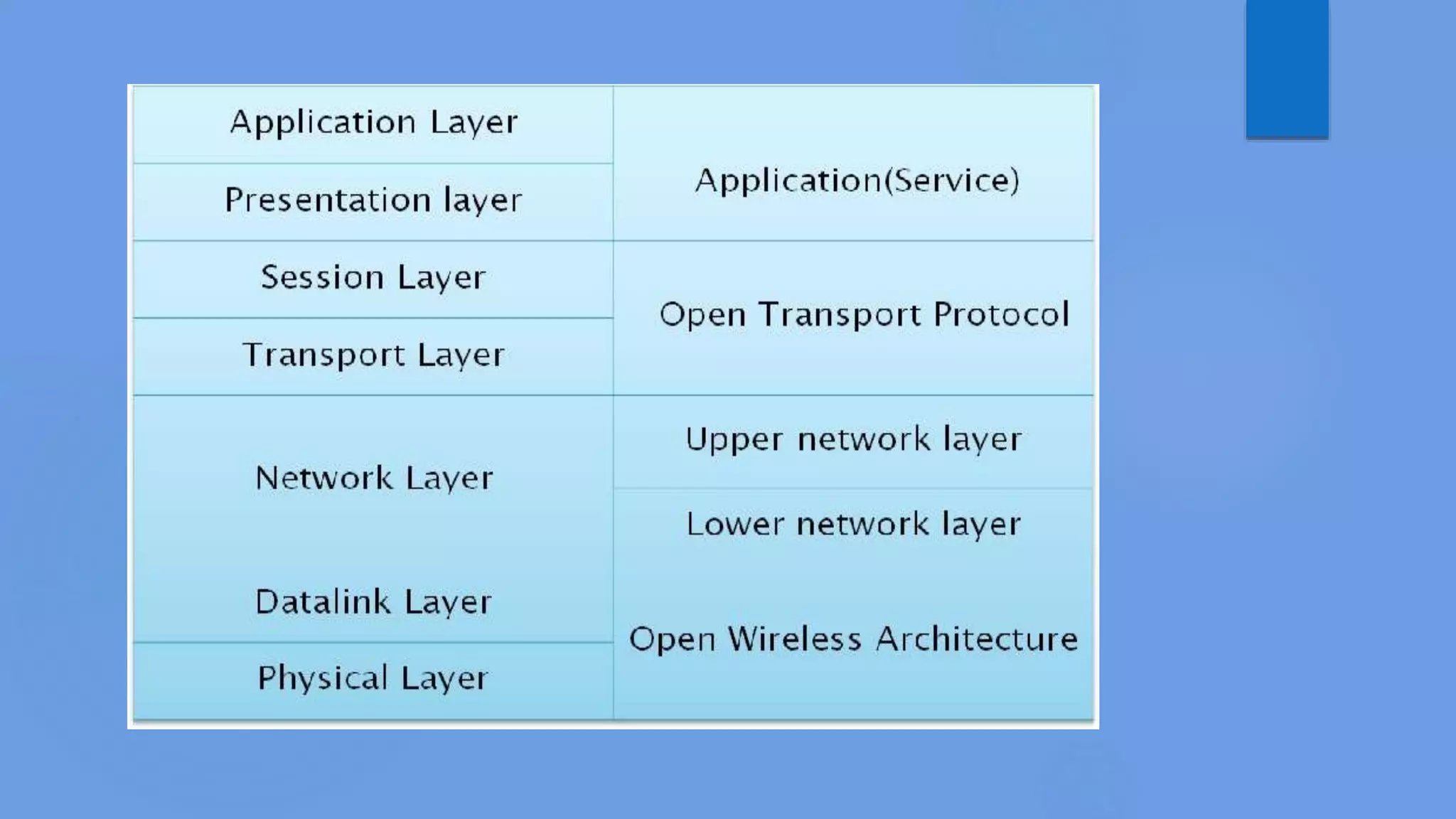 | Application Layer | Application(Service) |
|---|---|
| Presentation layer | |
| Session Layer | Open Transport Protocol |
| Transport Layer | |
| Network Layer | Upper network layer |
| | Lower network layer |
| Datalink Layer | Open Wireless Architecture |
| Physical Layer | |